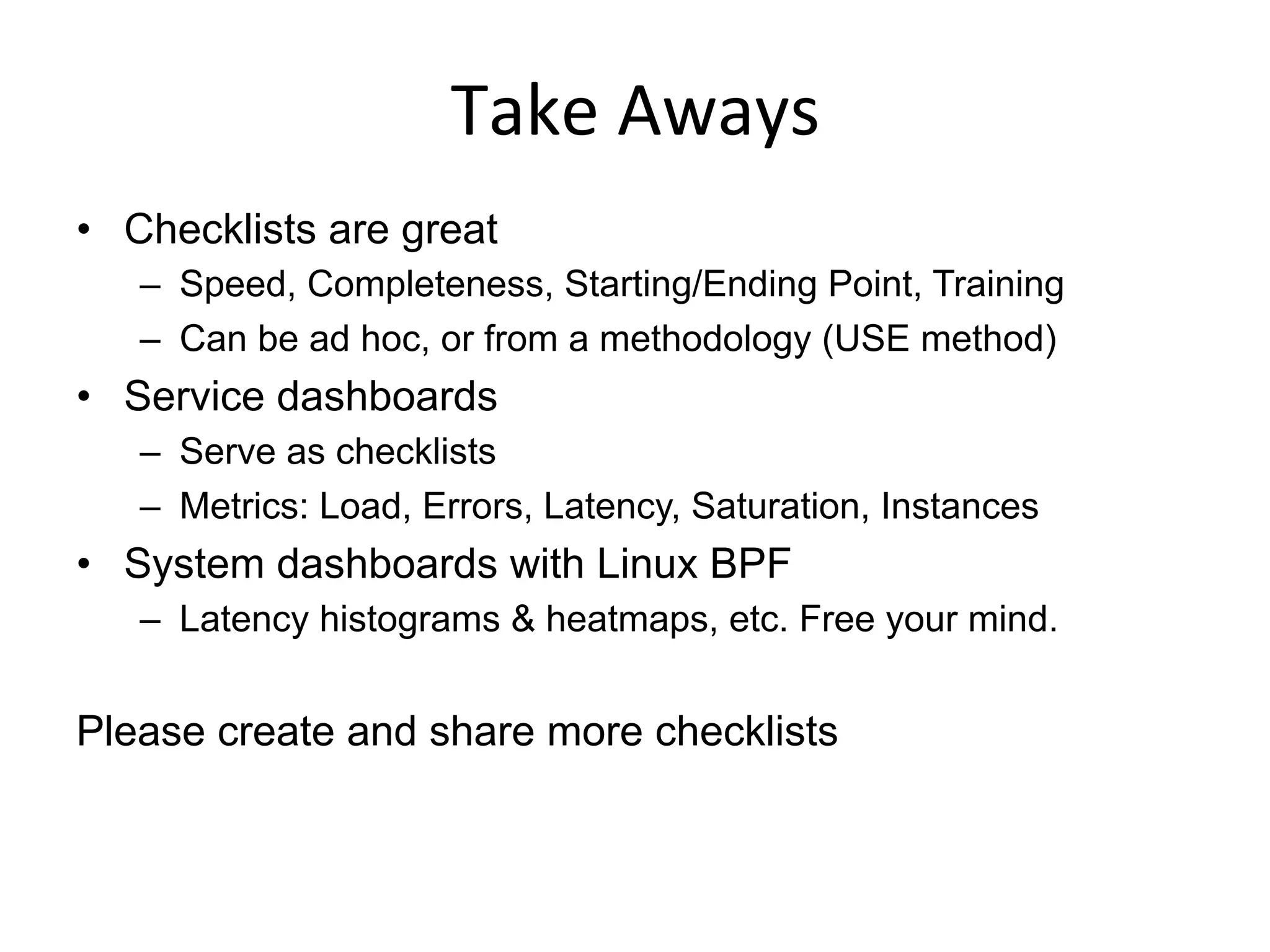 Take Aways

• Checklists are great
– Speed, Completeness, Starting/Ending Point, Training
– Can be ad hoc, or from a methodology (USE method)
• Service dashboards
– Serve as checklists
– Metrics: Load, Errors, Latency, Saturation, Instances
• System dashboards with Linux BPF
– Latency histograms & heatmaps, etc. Free your mind.

Please create and share more checklists